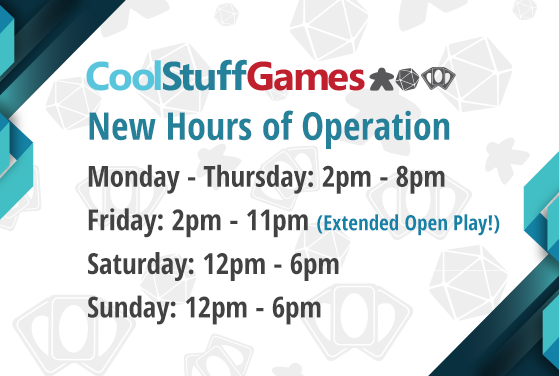 CoolStuffGames

New Hours of Operation

Monday - Thursday: 2pm - 8pm

Friday: 2pm - 11pm (Extended Open Play!)

Saturday: 12pm - 6pm

Sunday: 12pm - 6pm